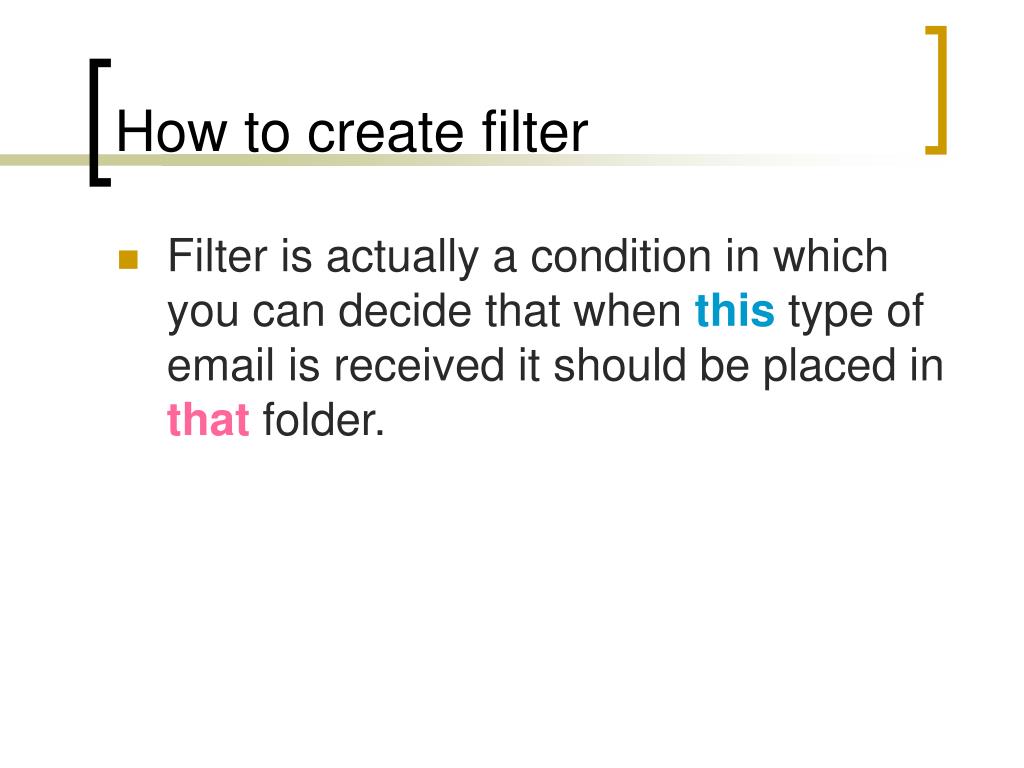 How to create filter

Filter is actually a condition in which you can decide that when this type of email is received it should be placed in that folder.